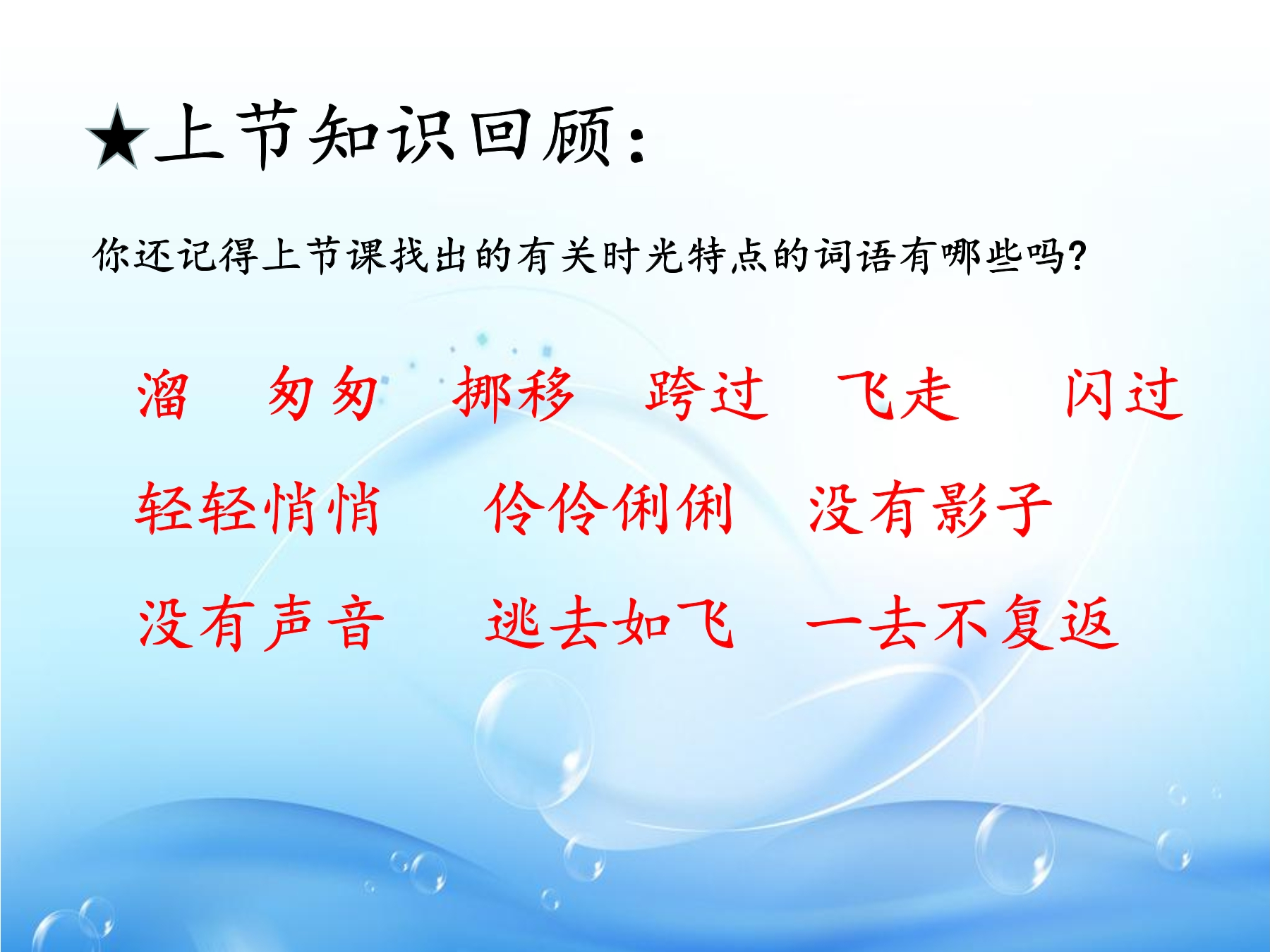 ★上节知识回顾：

你还记得上节课找出的有关时光特点的词语有哪些吗?

溜　匆匆　挪移　跨过　飞走　闪过

轻轻悄悄　伶伶俐俐　没有影子

没有声音　逃去如飞　一去不复返